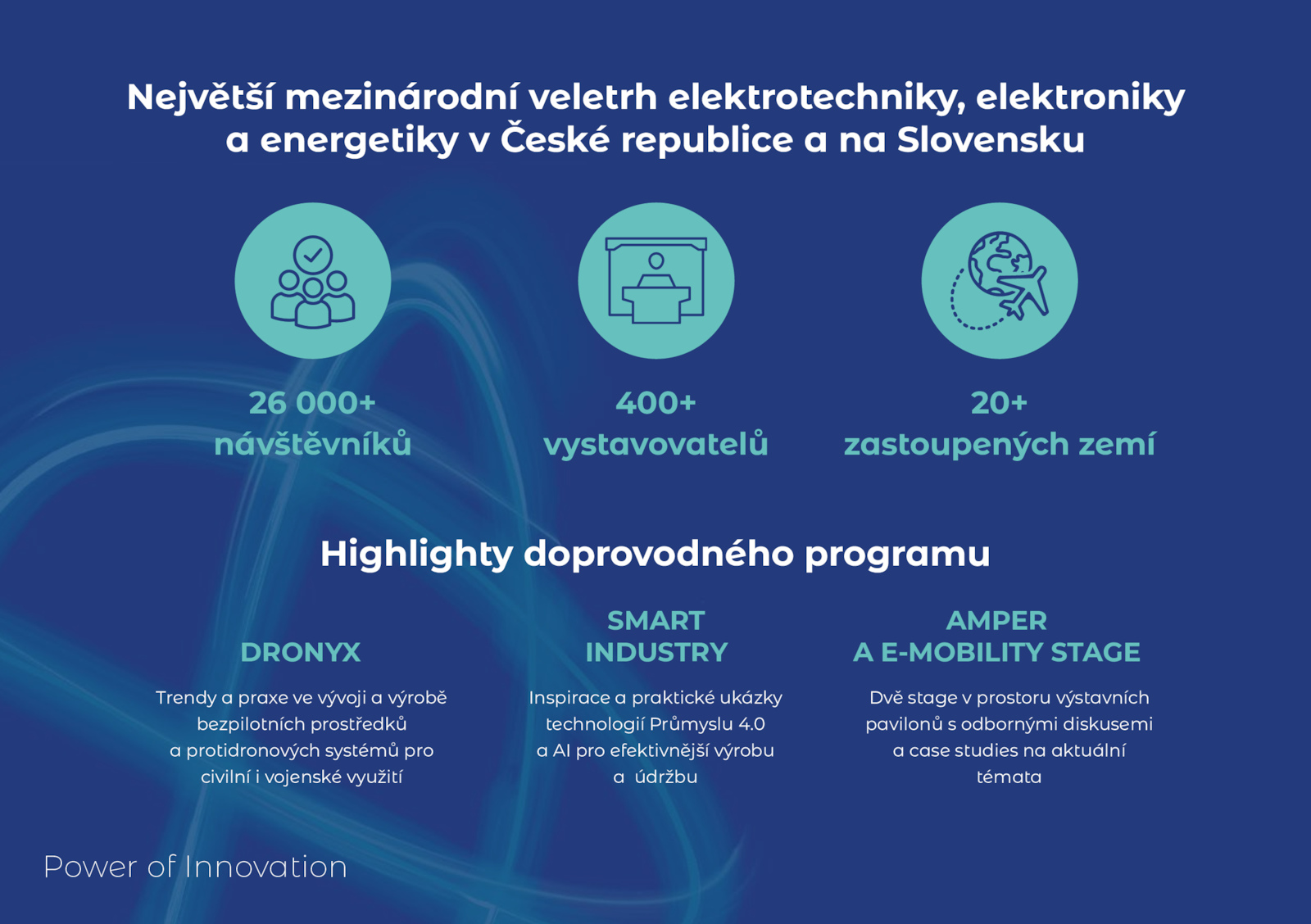 Největší mezinárodní veletrh elektrotechniky, elektroniky a energetiky v České republice a na Slovensku

26 000+
návštěvníků

400+
vystavovatelů

20+
zastoupených zemí

Highlighty doprovodného programu

DRONYX

Trendy a praxe ve vývoji a výrobě bezpilotních prostředků a protidronových systémů pro civilní i vojenské využití

SMART INDUSTRY

Inspirace a praktické ukázky technologií Průmyslu 4.0 a AI pro efektivnější výrobu a údržbu

AMPER A E-MOBILITY STAGE

Dvě stage v prostoru výstavních pavilonů s odbornými diskusemi a case studies na aktuální témata

Power of Innovation